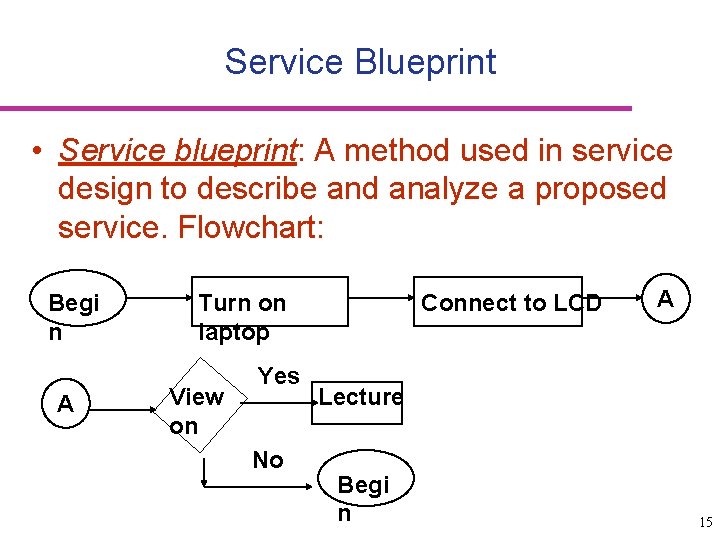 Service Blueprint

• Service blueprint: A method used in service design to describe and analyze a proposed service. Flowchart:

Begi n

Turn on laptop

Connect to LCD

A

A

View on

Yes

Lecture

No

Begi n

15